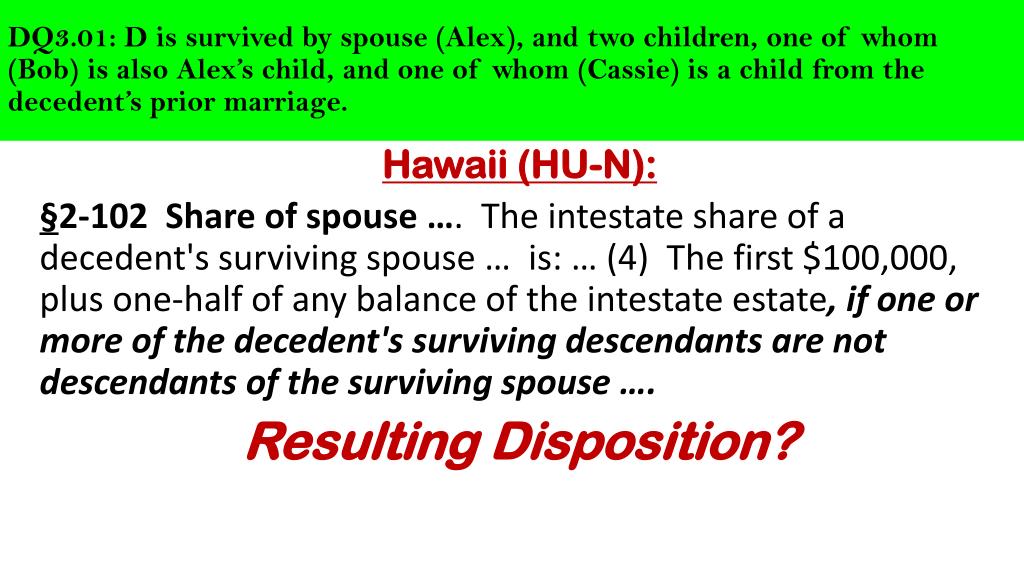 DQ3.01: D is survived by spouse (Alex), and two children, one of whom (Bob) is also Alex's child, and one of whom (Cassie) is a child from the decedent's prior marriage.

Hawaii (HU-N):

§2-102 Share of spouse …. The intestate share of a decedent's surviving spouse … is: … (4) The first \$100,000, plus one-half of any balance of the intestate estate, if one or more of the decedent's surviving descendants are not descendants of the surviving spouse ….

Resulting Disposition?